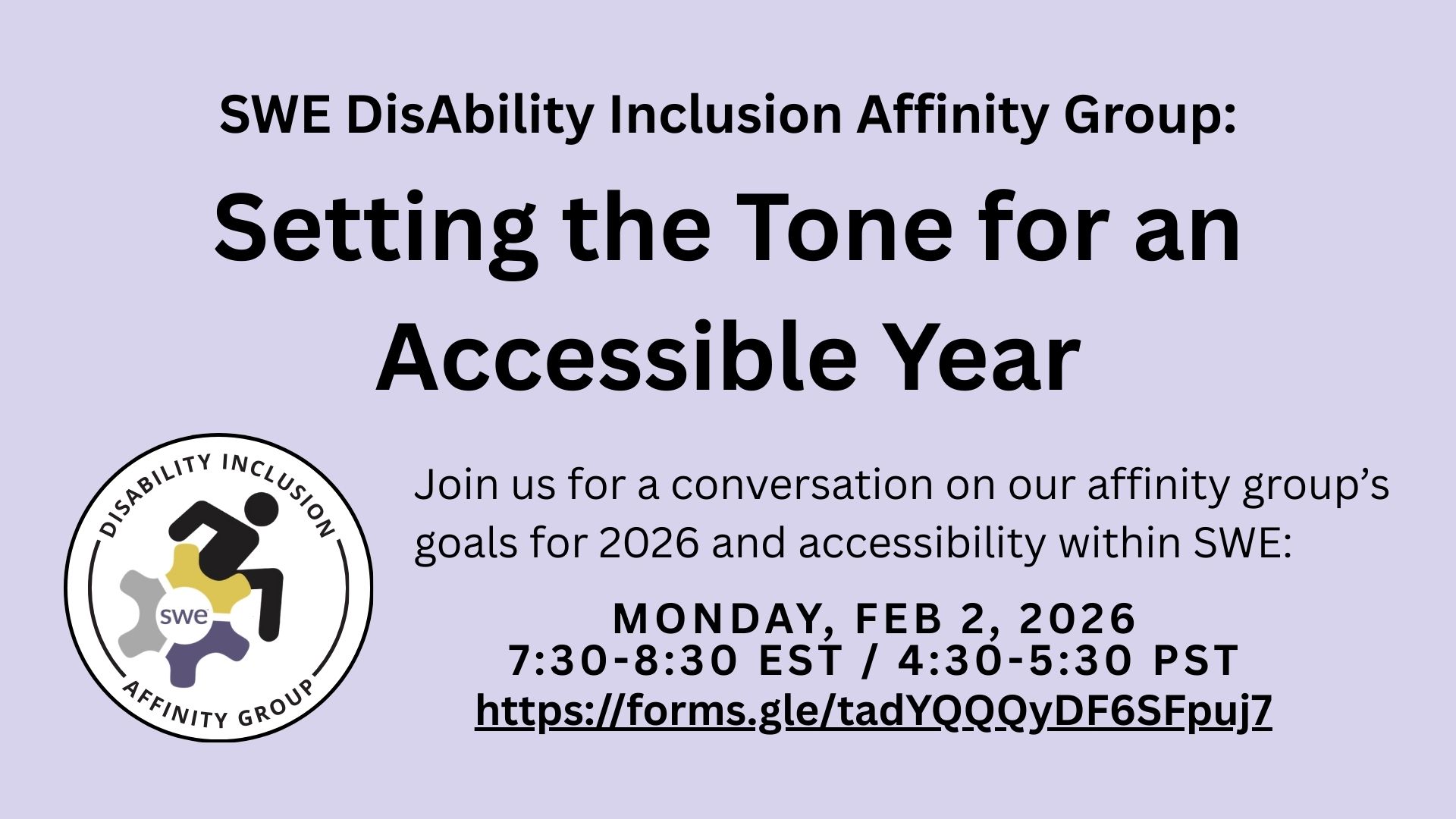 SWE DisAbility Inclusion Affinity Group:

Setting the Tone for an Accessible Year

DISABILITY INCLUSION

swe

AFFINITY GROUP

Join us for a conversation on our affinity group's goals for 2026 and accessibility within SWE:

MONDAY, FEB 2, 2026
7:30-8:30 EST / 4:30-5:30 PST
https://forms.gle/tadYQQQyDF6SFpuj7